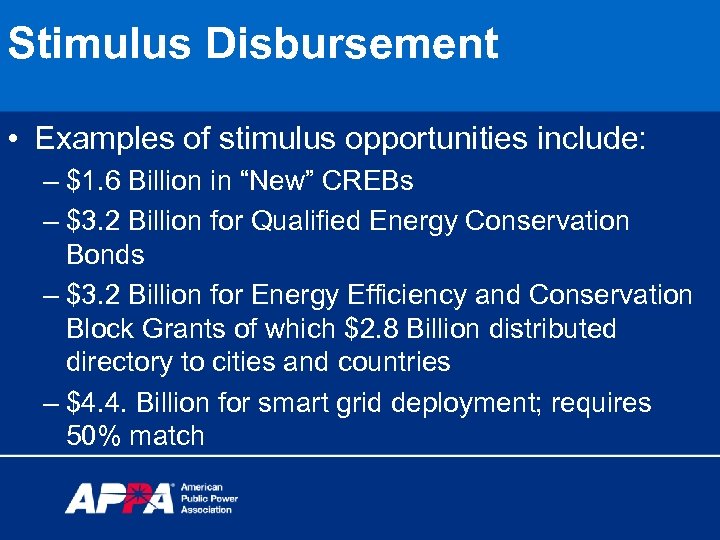 Stimulus Disbursement

• Examples of stimulus opportunities include:
– \$1.6 Billion in “New” CREBs
– \$3.2 Billion for Qualified Energy Conservation Bonds
– \$3.2 Billion for Energy Efficiency and Conservation Block Grants of which \$2.8 Billion distributed directory to cities and countries
– \$4.4. Billion for smart grid deployment; requires 50% match

APPA American Public Power Association